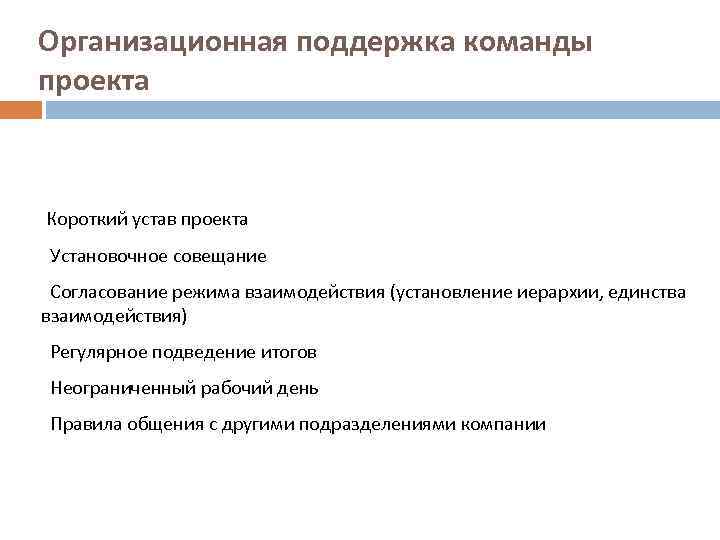 Организационная поддержка команды проекта

Короткий устав проекта

Установочное совещание

Согласование режима взаимодействия (установление иерархии, единства взаимодействия)

Регулярное подведение итогов

Неограниченный рабочий день

Правила общения с другими подразделениями компании